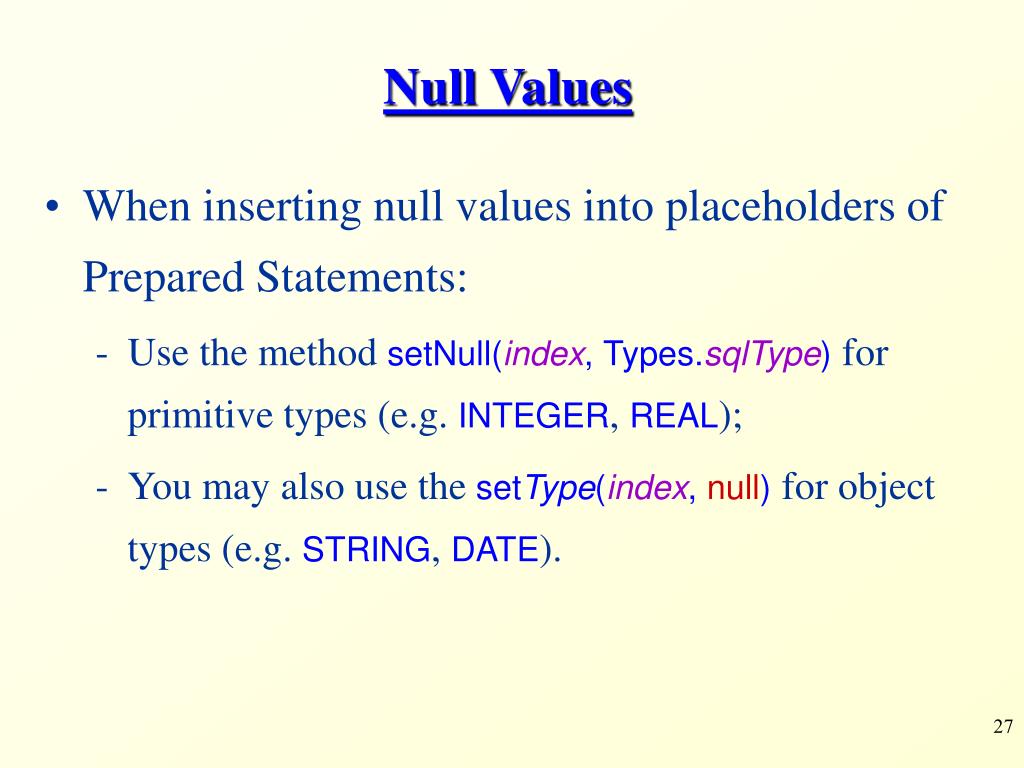 Null Values

• When inserting null values into placeholders of Prepared Statements:

- Use the method setNull(index, Types.sqlType) for primitive types (e.g. INTEGER, REAL);

- You may also use the setType(index, null) for object types (e.g. STRING, DATE).

27